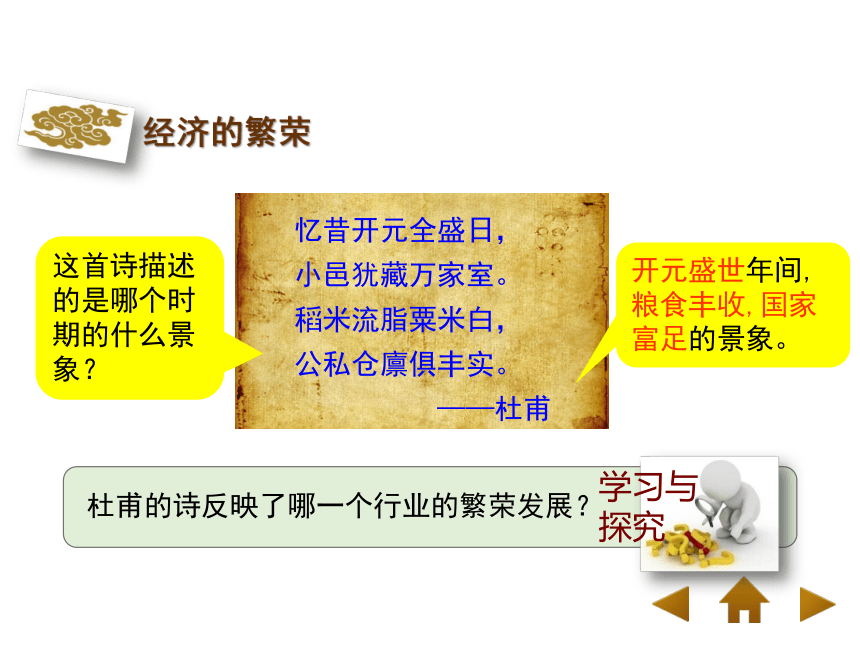 经济的繁荣

这首诗描述的是哪个时期的什么景象？

忆昔开元全盛日，
小邑犹藏万家室。
稻米流脂粟米白，
公私仓廪俱丰实。
——杜甫

开元盛世年间，粮食丰收，国家富足的景象。

杜甫的诗反映了哪一个行业的繁荣发展？

学习与探究